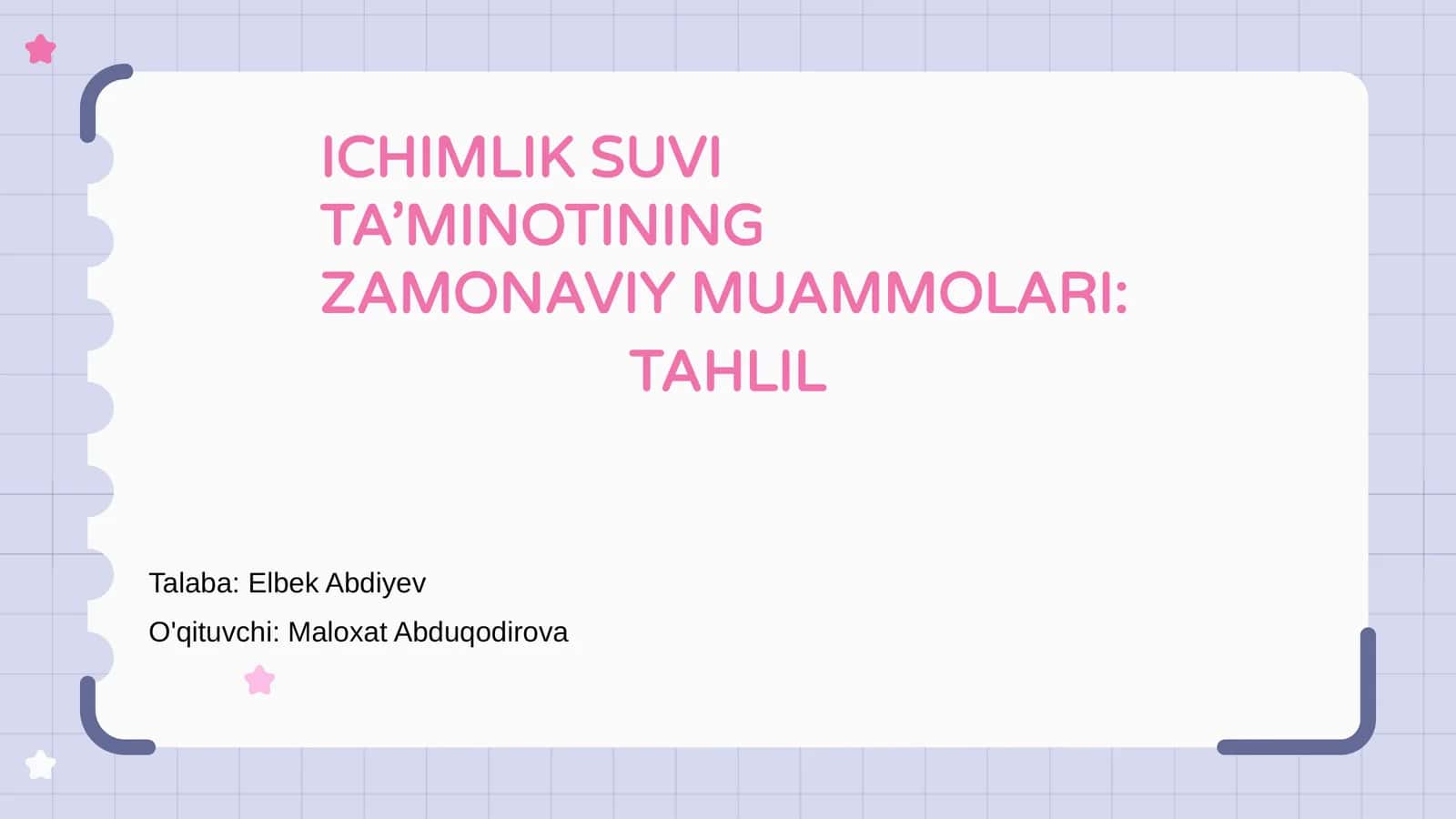 ICHIMLIK SUVI TA’MINOTINING ZAMONAVIY MUAMMOLARI:
TAHLIL

Talaba: Elbek Abdiyev
O'qituvchi: Maloxat Abduqodirova